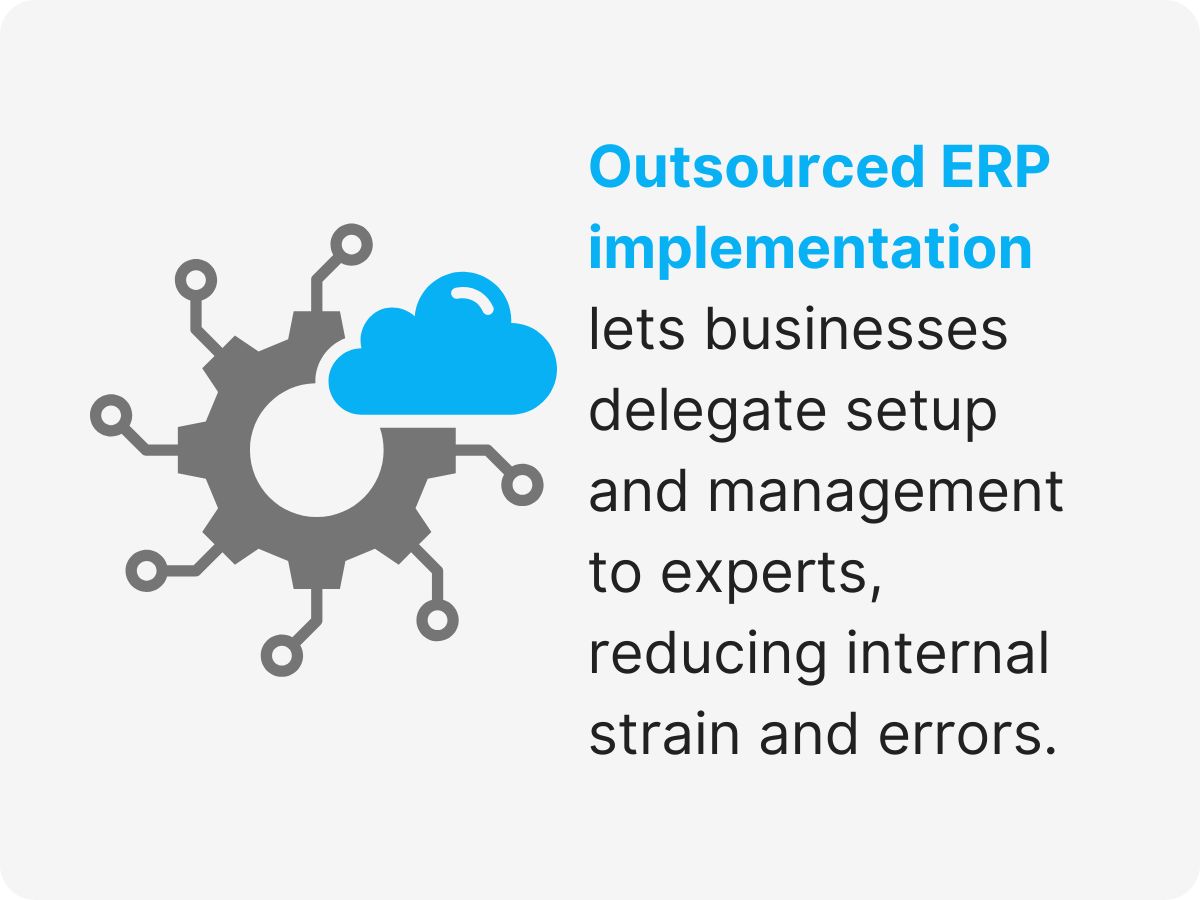 Outsourced ERP implementation lets businesses delegate setup and management to experts, reducing internal strain and errors.